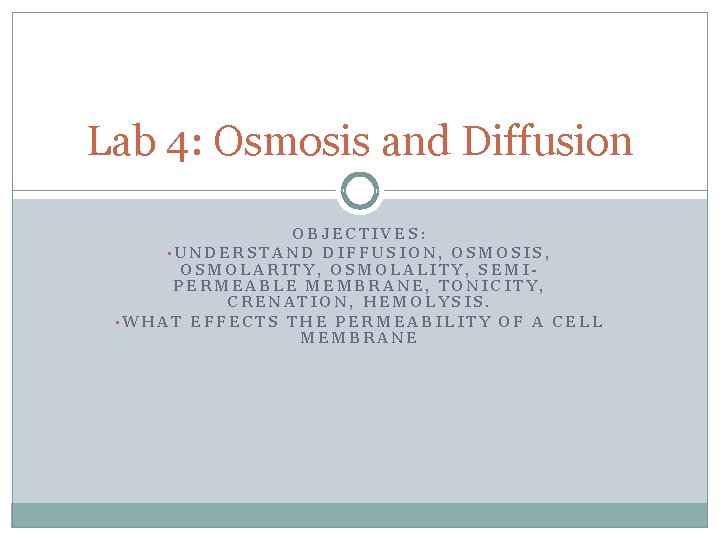 Lab 4: Osmosis and Diffusion

OBJECTIVES:

▪UNDERSTAND DIFFUSION, OSMOSIS, OSMOLARITY, OSMOLALITY, SEMI-PERMEABLE MEMBRANE, TONICITY, CRENATION, HEMOLYSIS.

▪WHAT EFFECTS THE PERMEABILITY OF A CELL MEMBRANE